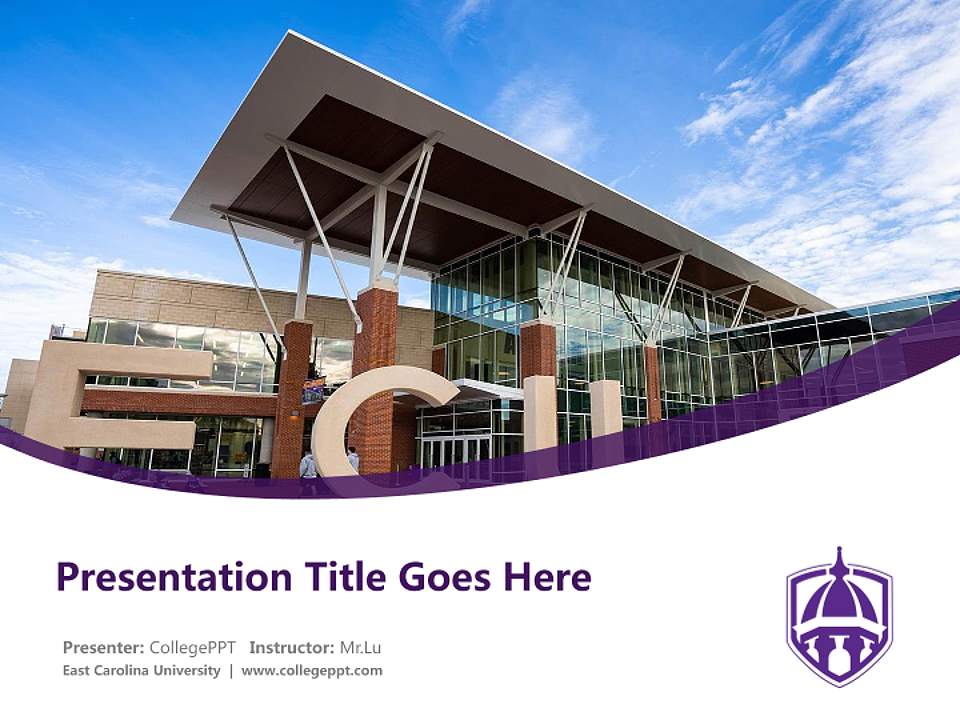 ECU

Presentation Title Goes Here

Presenter: CollegePPT Instructor: Mr.Lu
East Carolina University | www.collegeppt.com